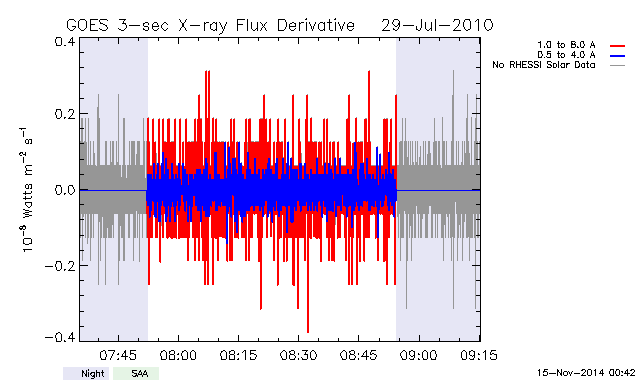 GOES 3-sec X-ray Flux Derivative 29-Jul-2010

1.0 to 8.0 A
0.5 to 4.0 A
No RHESSI Solar Data

$10^{-8}$ Watts $m^{-2}$ $s^{-1}$

0.4
0.2
0.0
−0.2
−0.4

07:45
08:00
08:15
08:30
08:45
09:00
09:15

Night
SAA

15-Nov-2014 00:42